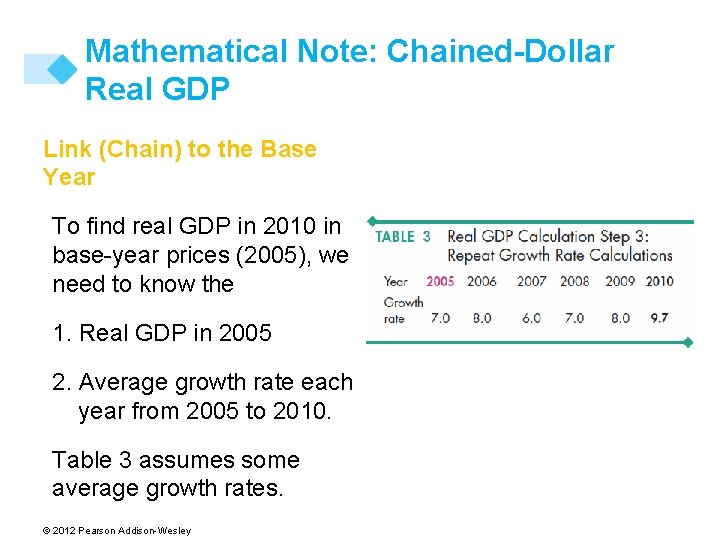 Mathematical Note: Chained-Dollar Real GDP

Link (Chain) to the Base Year

To find real GDP in 2010 in base-year prices (2005), we need to know the

1. Real GDP in 2005

2. Average growth rate each year from 2005 to 2010.

Table 3 assumes some average growth rates.

TABLE 3 Real GDP Calculation Step 3: Repeat Growth Rate Calculations

| Year | 2005 | 2006 | 2007 | 2008 | 2009 | 2010 |
|---|---|---|---|---|---|---|
| Growth rate | 7.0 | 8.0 | 6.0 | 7.0 | 8.0 | 9.7 |

© 2012 Pearson Addison-Wesley